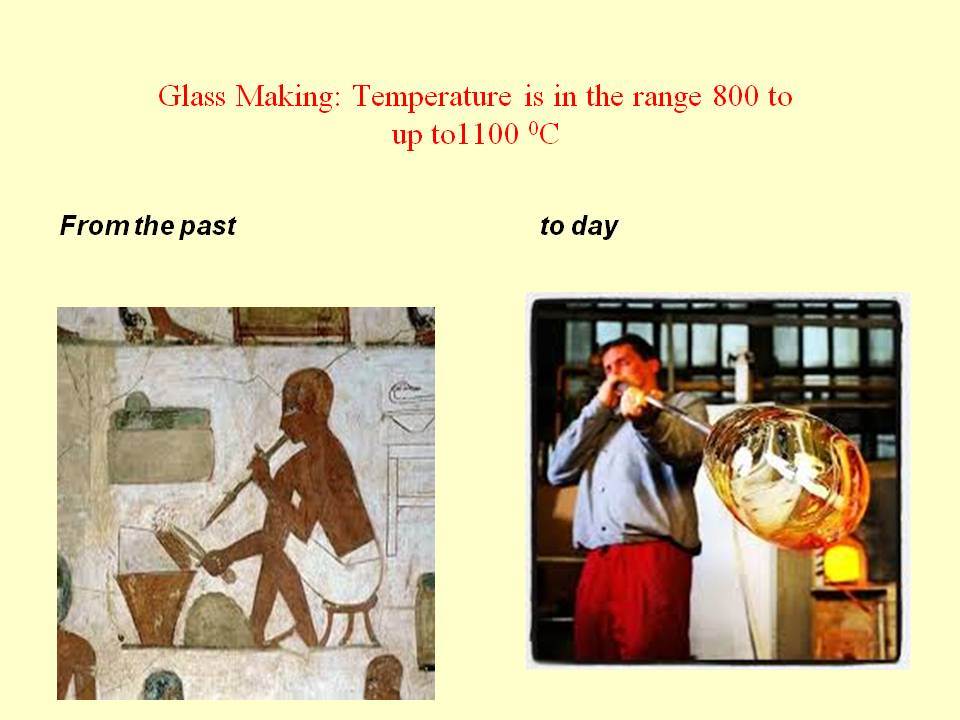 Glass Making: Temperature is in the range 800 to up to1100 $^0$C

From the past

to day